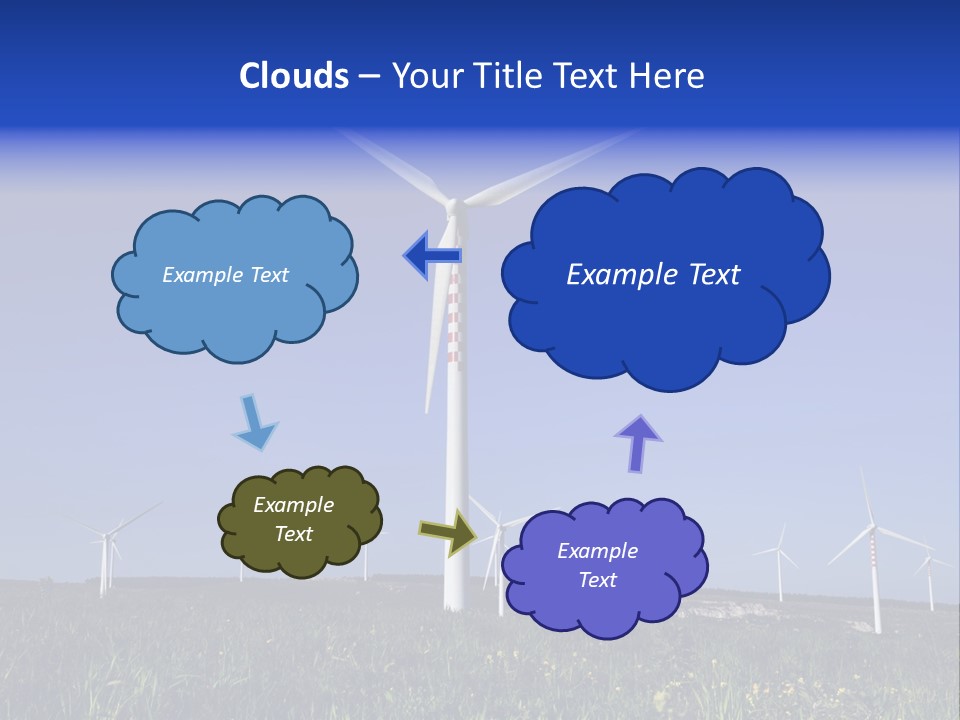 Clouds – Your Title Text Here

Example Text

Example Text

Example Text

Example Text